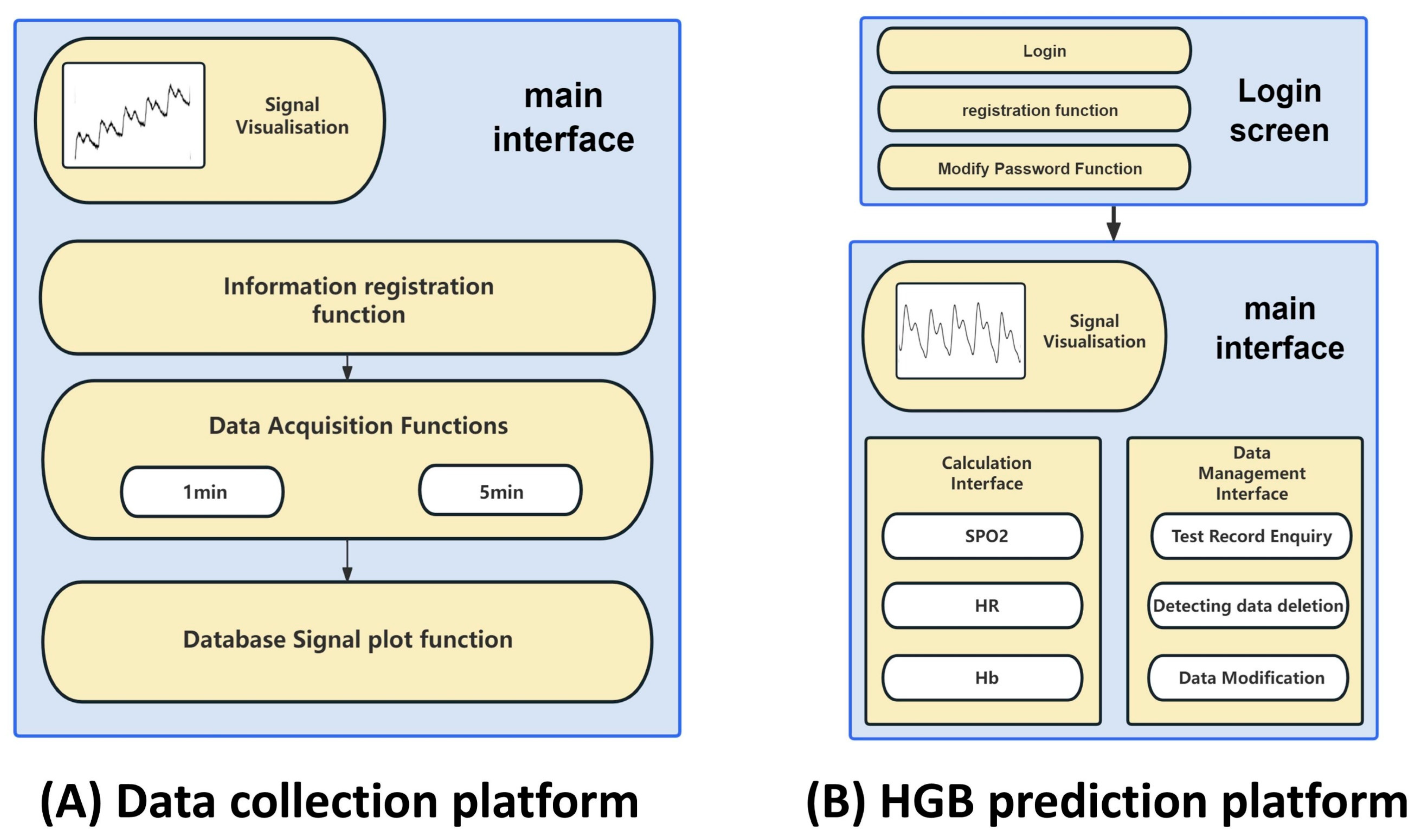 Signal Visualisation

main interface

Information registration function

Data Acquisition Functions

1min

5min

Database Signal plot function

(A) Data collection platform

Login

registration function

Modify Password Function

Login screen

Signal Visualisation

main interface

Calculation Interface

SPO2

HR

Hb

Data Management Interface

Test Record Enquiry

Detecting data deletion

Data Modification

(B) HGB prediction platform